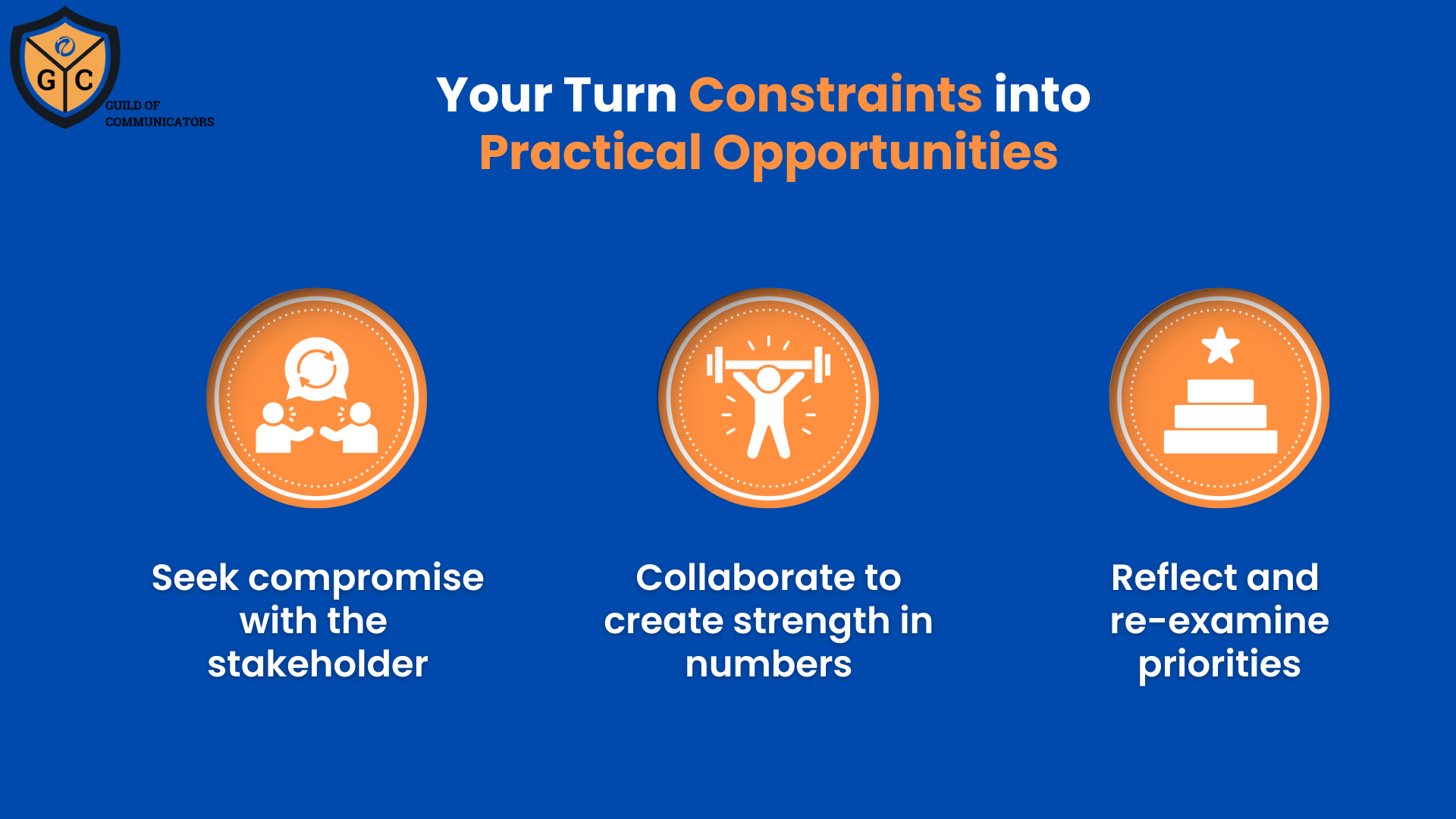 G C
GUILD OF COMMUNICATORS

Your Turn Constraints into Practical Opportunities

Seek compromise with the stakeholder

Collaborate to create strength in numbers

Reflect and re-examine priorities